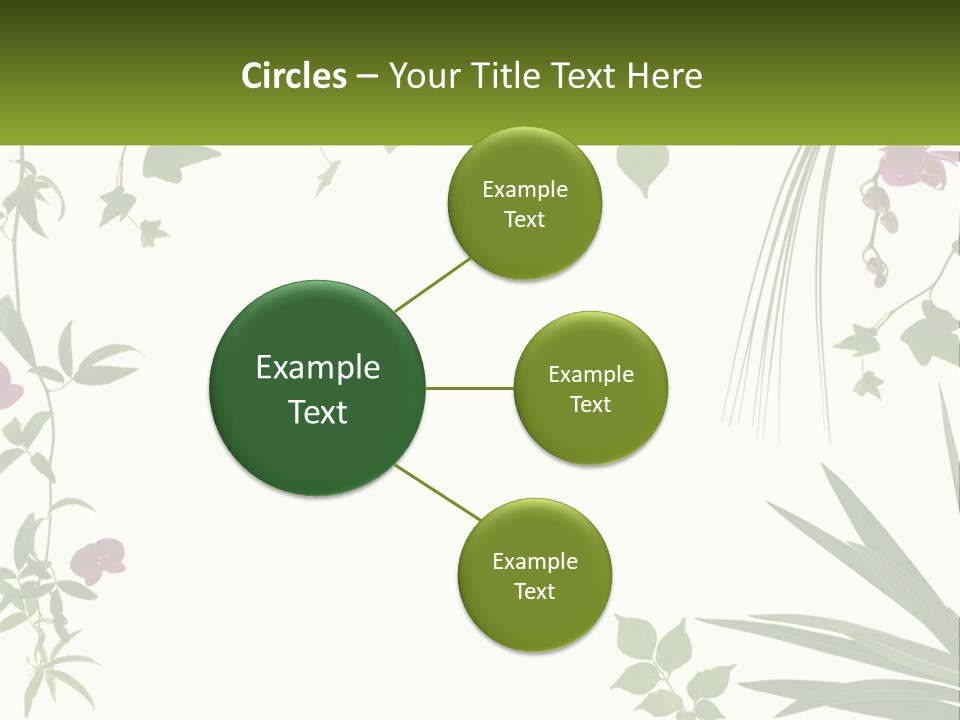 Circles – Your Title Text Here

Example Text

Example Text

Example Text

Example Text